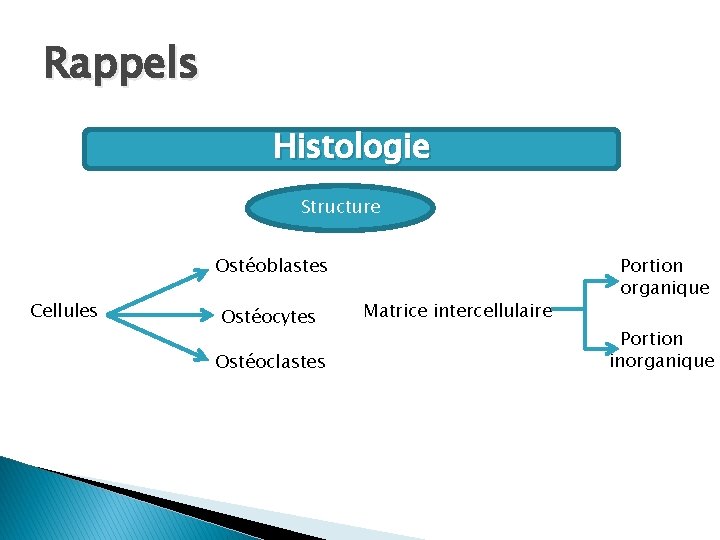 Rappels

Histologie

Structure

Cellules

Ostéoblastes

Ostéocytes

Ostéoclastes

Matrice intercellulaire

Portion organique

Portion inorganique